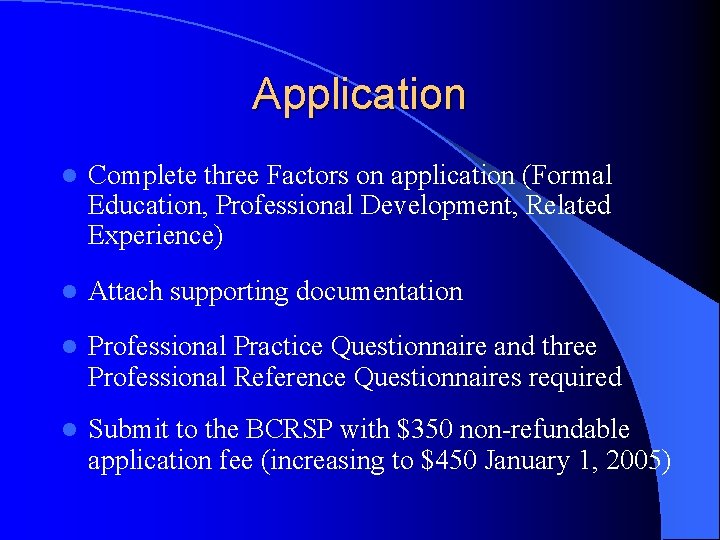 Application

- Complete three Factors on application (Formal Education, Professional Development, Related Experience)

- Attach supporting documentation

- Professional Practice Questionnaire and three Professional Reference Questionnaires required

- Submit to the BCRSP with \$350 non-refundable application fee (increasing to \$450 January 1, 2005)